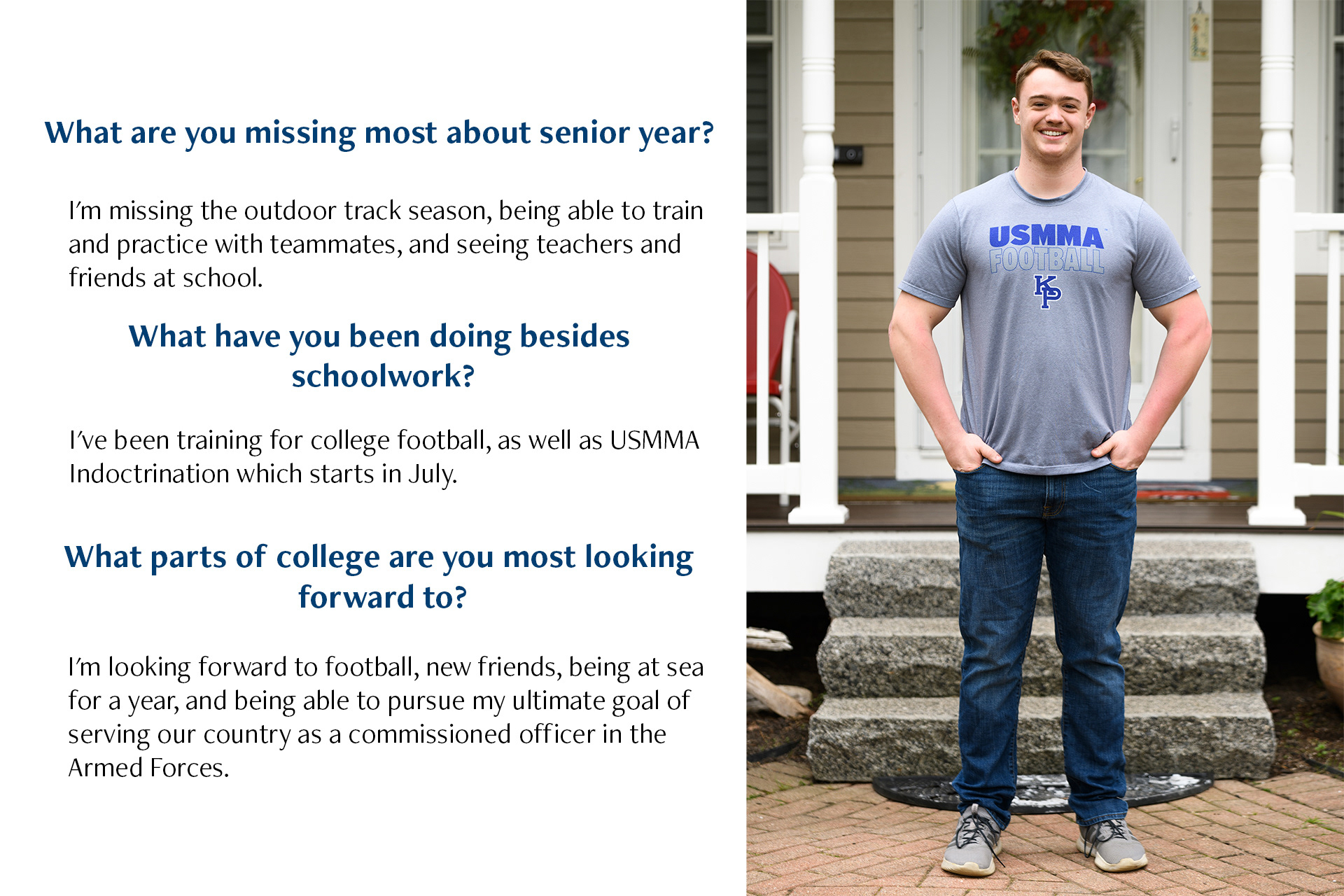 What are you missing most about senior year?

I'm missing the outdoor track season, being able to train and practice with teammates, and seeing teachers and friends at school.

What have you been doing besides schoolwork?

I've been training for college football, as well as USMMA Indoctrination which starts in July.

What parts of college are you most looking forward to?

I'm looking forward to football, new friends, being at sea for a year, and being able to pursue my ultimate goal of serving our country as a commissioned officer in the Armed Forces.

USMMA
FOOTBALL
KP